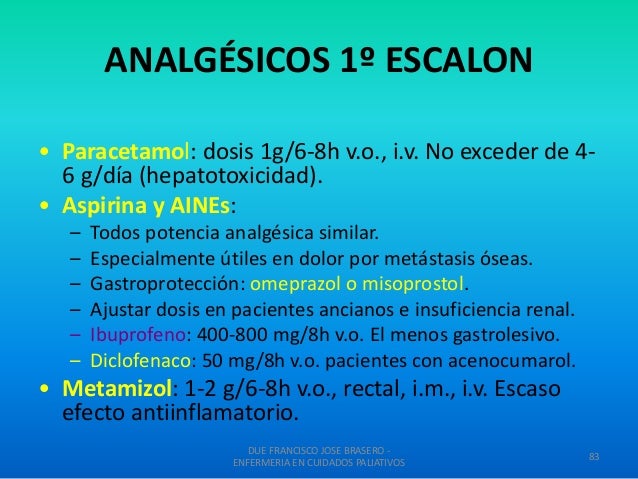 ANALGÉSICOS 1º ESCALON

• Paracetamol: dosis 1g/6-8h v.o., i.v. No exceder de 4-6 g/día (hepatotoxicidad).
• Aspirina y AINEs:
– Todos potencia analgésica similar.
– Especialmente útiles en dolor por metástasis óseas.
– Gastroprotección: omeprazol o misoprostol.
– Ajustar dosis en pacientes ancianos e insuficiencia renal.
– Ibuprofeno: 400-800 mg/8h v.o. El menos gastrolesivo.
– Diclofenaco: 50 mg/8h v.o. pacientes con acenocumarol.
• Metamizol: 1-2 g/6-8h v.o., rectal, i.m., i.v. Escaso efecto antiinflamatorio.

DUE FRANCISCO JOSE BRASERO - ENFERMERIA EN CUIDADOS PALIATIVOS

83